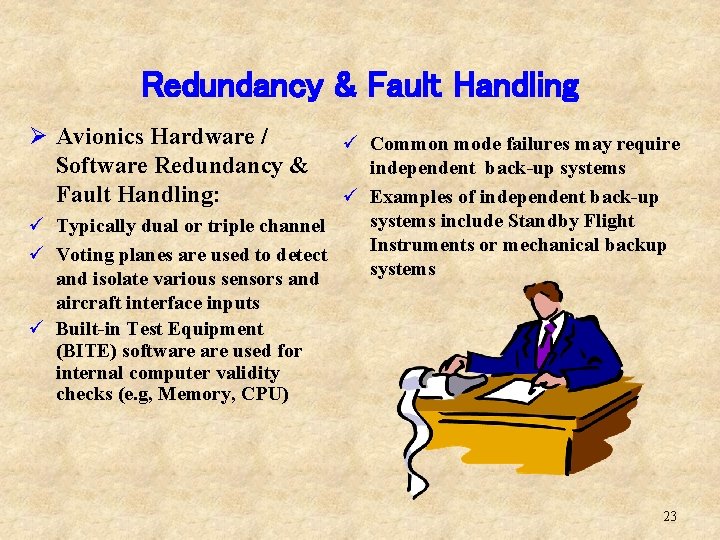 Redundancy & Fault Handling

➢ Avionics Hardware / Software Redundancy & Fault Handling:

✓ Typically dual or triple channel

✓ Voting planes are used to detect and isolate various sensors and aircraft interface inputs

✓ Built-in Test Equipment (BITE) software are used for internal computer validity checks (e.g, Memory, CPU)

✓ Common mode failures may require independent back-up systems

✓ Examples of independent back-up systems include Standby Flight Instruments or mechanical backup systems

23